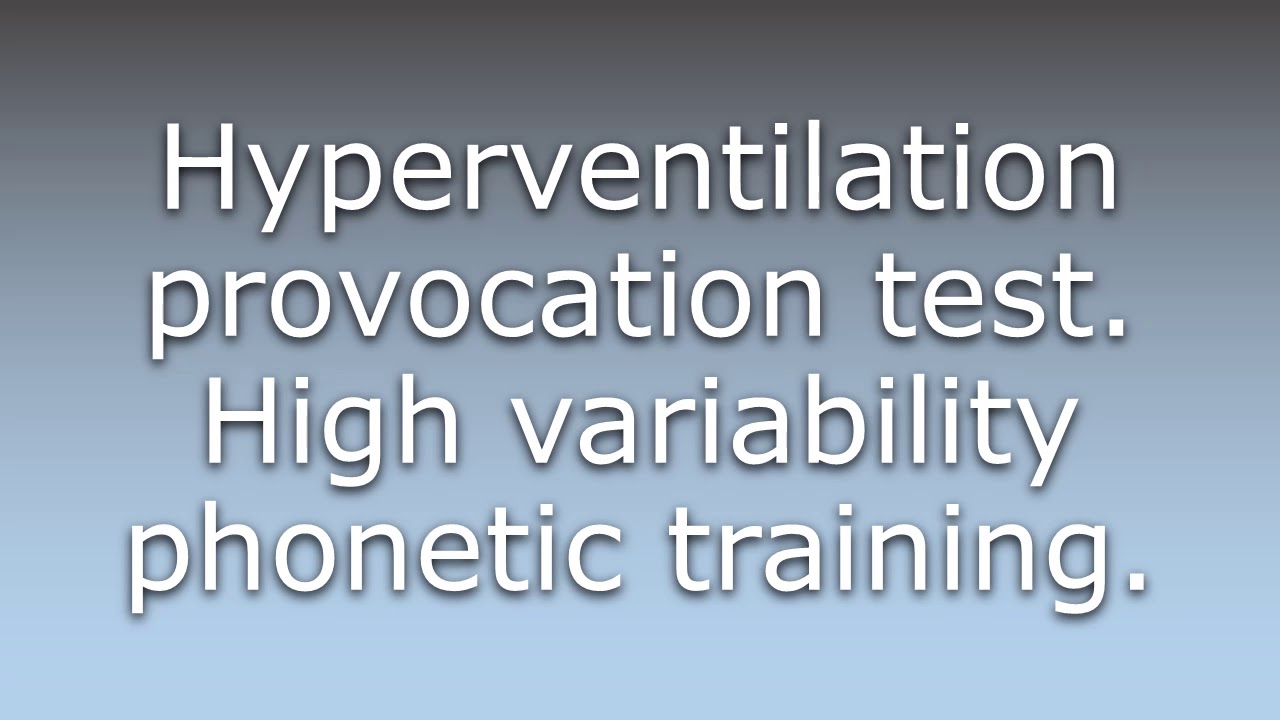 Hyperventilation provocation test. High variability phonetic training.